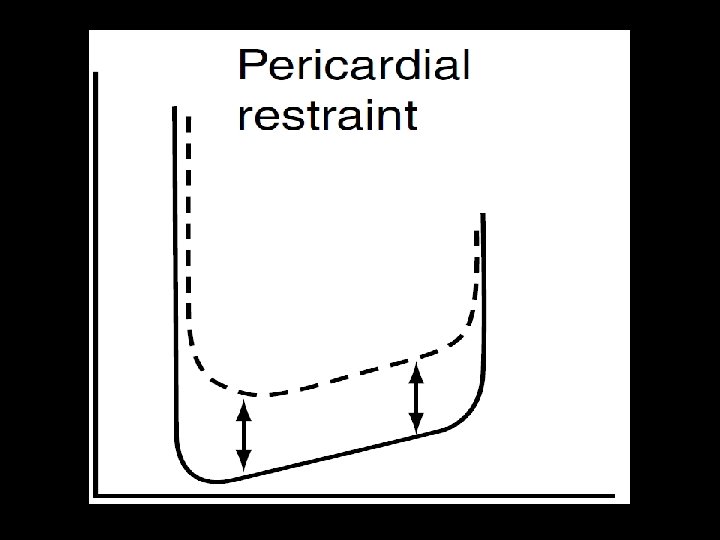 Pericardial restraint